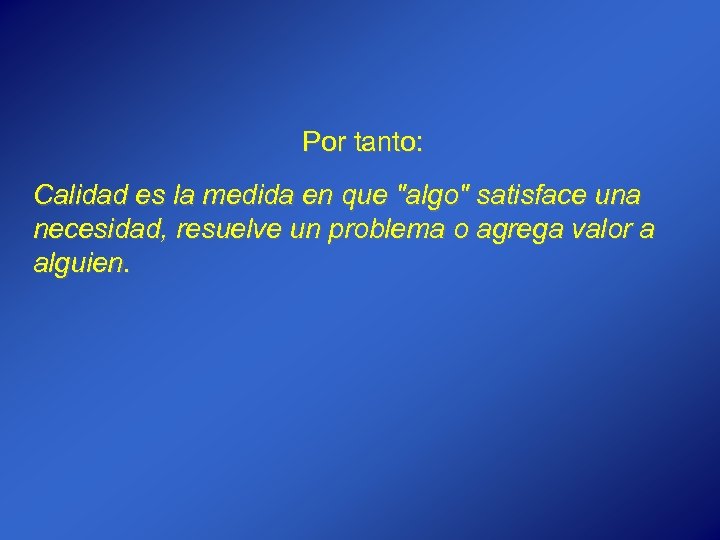 Por tanto:

Calidad es la medida en que "algo" satisface una necesidad, resuelve un problema o agrega valor a alguien.